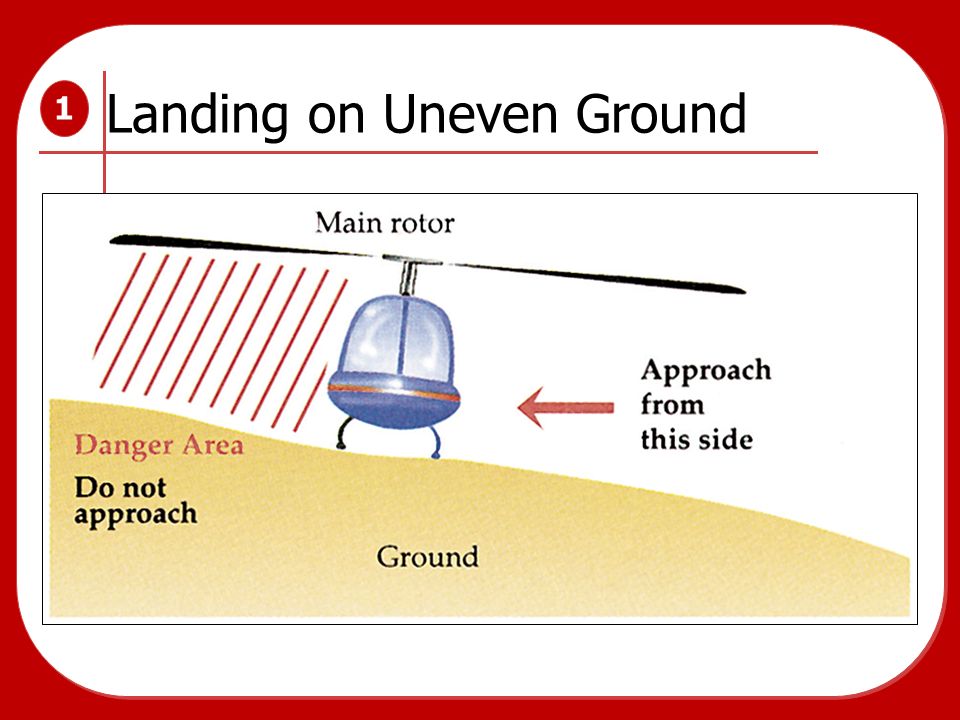 1 Landing on Uneven Ground

Main rotor

Approach from this side

Danger Area

Do not approach

Ground